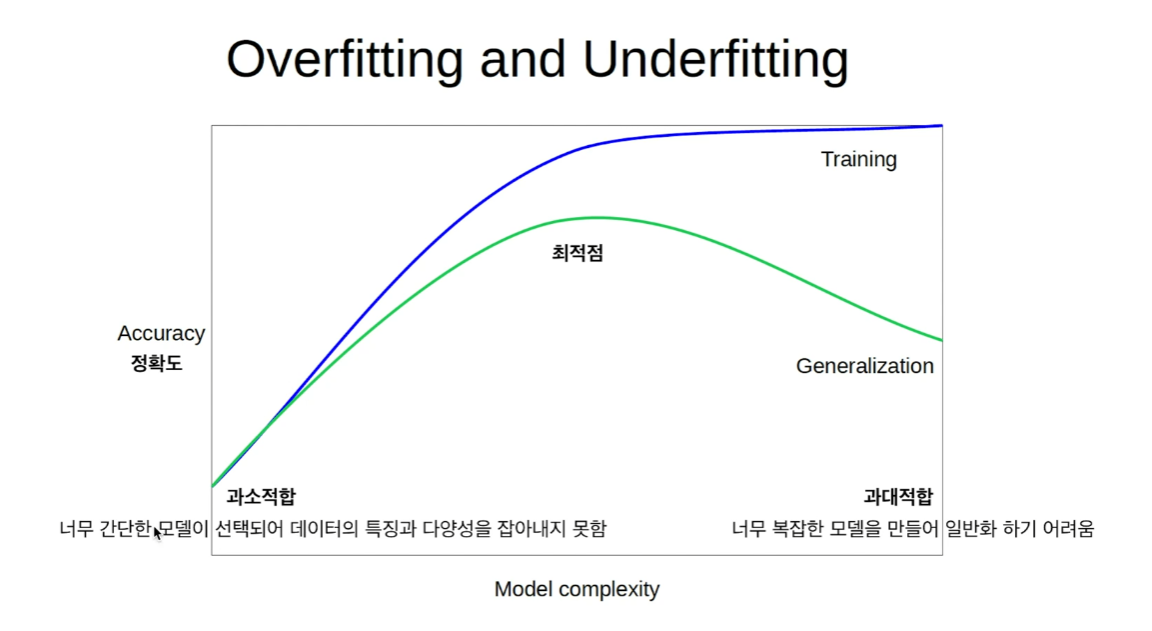 Overfitting and Underfitting

Training

최적점

Accuracy
정확도

Generalization

과소적합
너무 간단한 모델이 선택되어 데이터의 특징과 다양성을 잡아내지 못함

과대적합
너무 복잡한 모델을 만들어 일반화 하기 어려움

Model complexity